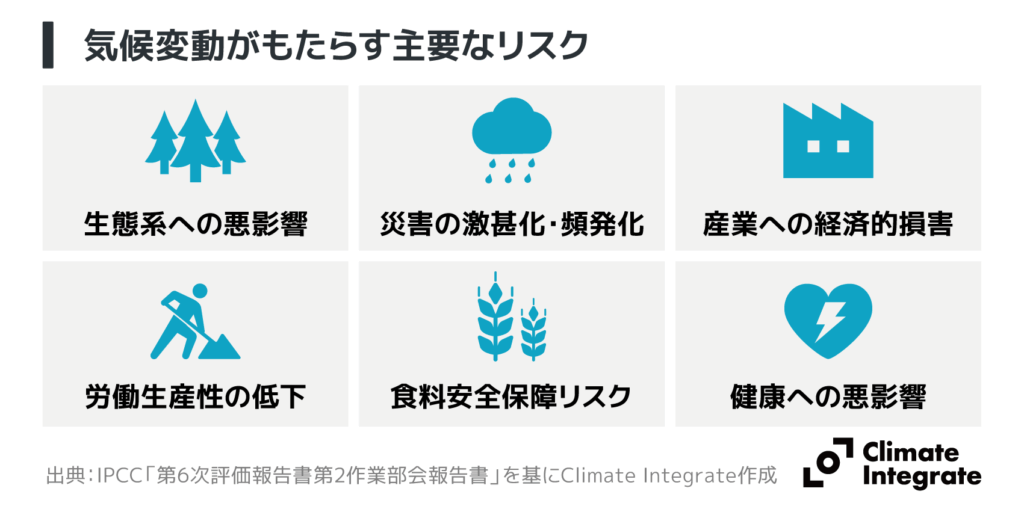 気候変動がもたらす主要なリスク

生態系への悪影響

災害の激甚化・頻発化

産業への経済的損害

労働生産性の低下

食料安全保障リスク

健康への悪影響

出典：IPCC「第6次評価報告書第2作業部会報告書」を基にClimate Integrate作成

Climate Integrate